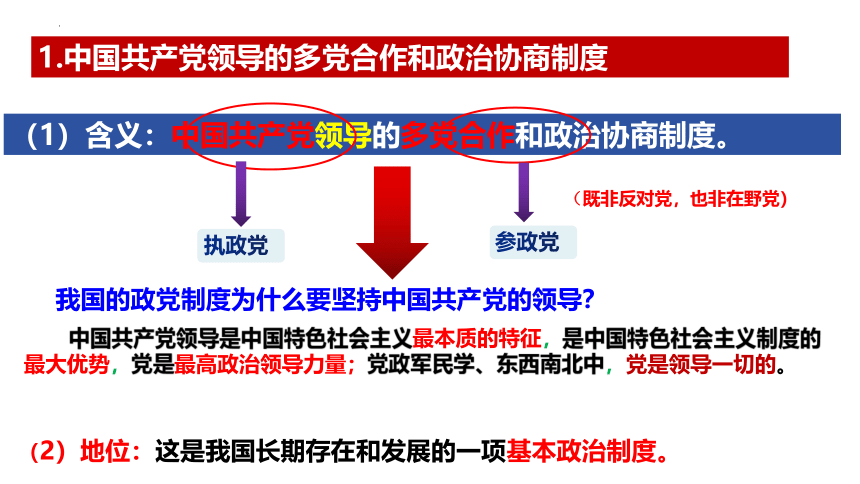 1.中国共产党领导的多党合作和政治协商制度

（1）含义：中国共产党领导的多党合作和政治协商制度。

（既非反对党，也非在野党）

执政党

参政党

我国的政党制度为什么要坚持中国共产党的领导？

中国共产党领导是中国特色社会主义最本质的特征，是中国特色社会主义制度的最大优势，党是最高政治领导力量；党政军民学、东西南北中，党是领导一切的。

（2）地位：这是我国长期存在和发展的一项基本政治制度。